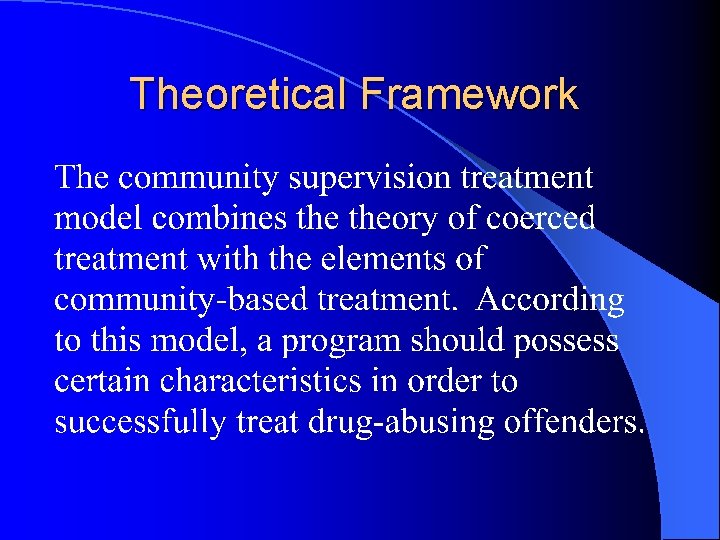 Theoretical Framework

The community supervision treatment model combines the theory of coerced treatment with the elements of community-based treatment.  According to this model, a program should possess certain characteristics in order to successfully treat drug-abusing offenders.